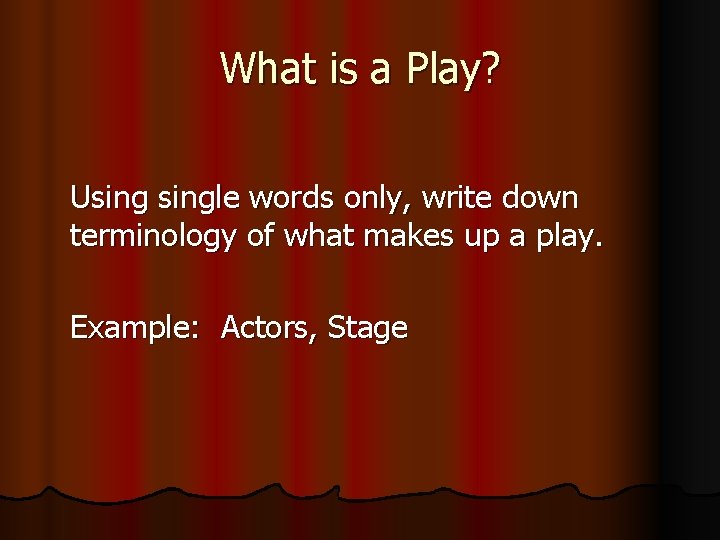 What is a Play?

Using single words only, write down terminology of what makes up a play.

Example:  Actors, Stage